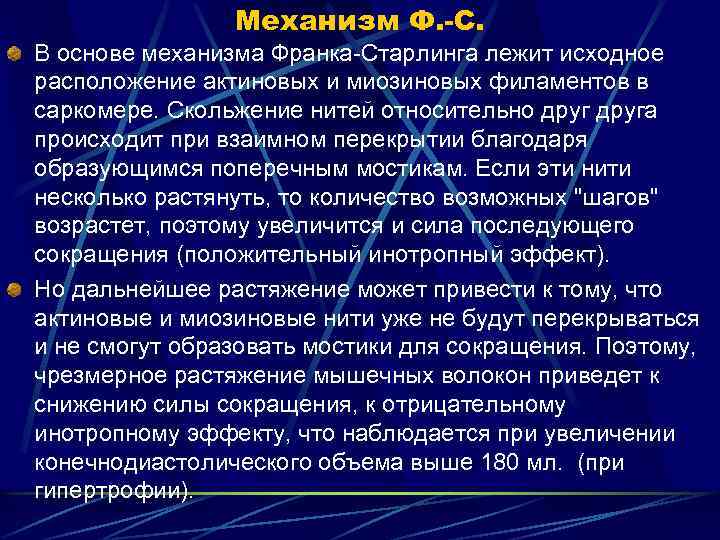 Механизм Ф.-С.

В основе механизма Франка-Старлинга лежит исходное расположение актиновых и миозиновых филаментов в саркомере. Скольжение нитей относительно друг друга происходит при взаимном перекрытии благодаря образующимся поперечным мостикам. Если эти нити несколько растянуть, то количество возможных "шагов" возрастет, поэтому увеличится и сила последующего сокращения (положительный инотропный эффект).

Но дальнейшее растяжение может привести к тому, что актиновые и миозиновые нити уже не будут перекрываться и не смогут образовать мостики для сокращения. Поэтому, чрезмерное растяжение мышечных волокон приведет к снижению силы сокращения, к отрицательному инотропному эффекту, что наблюдается при увеличении конечнодиастолического объема выше 180 мл. (при гипертрофии).